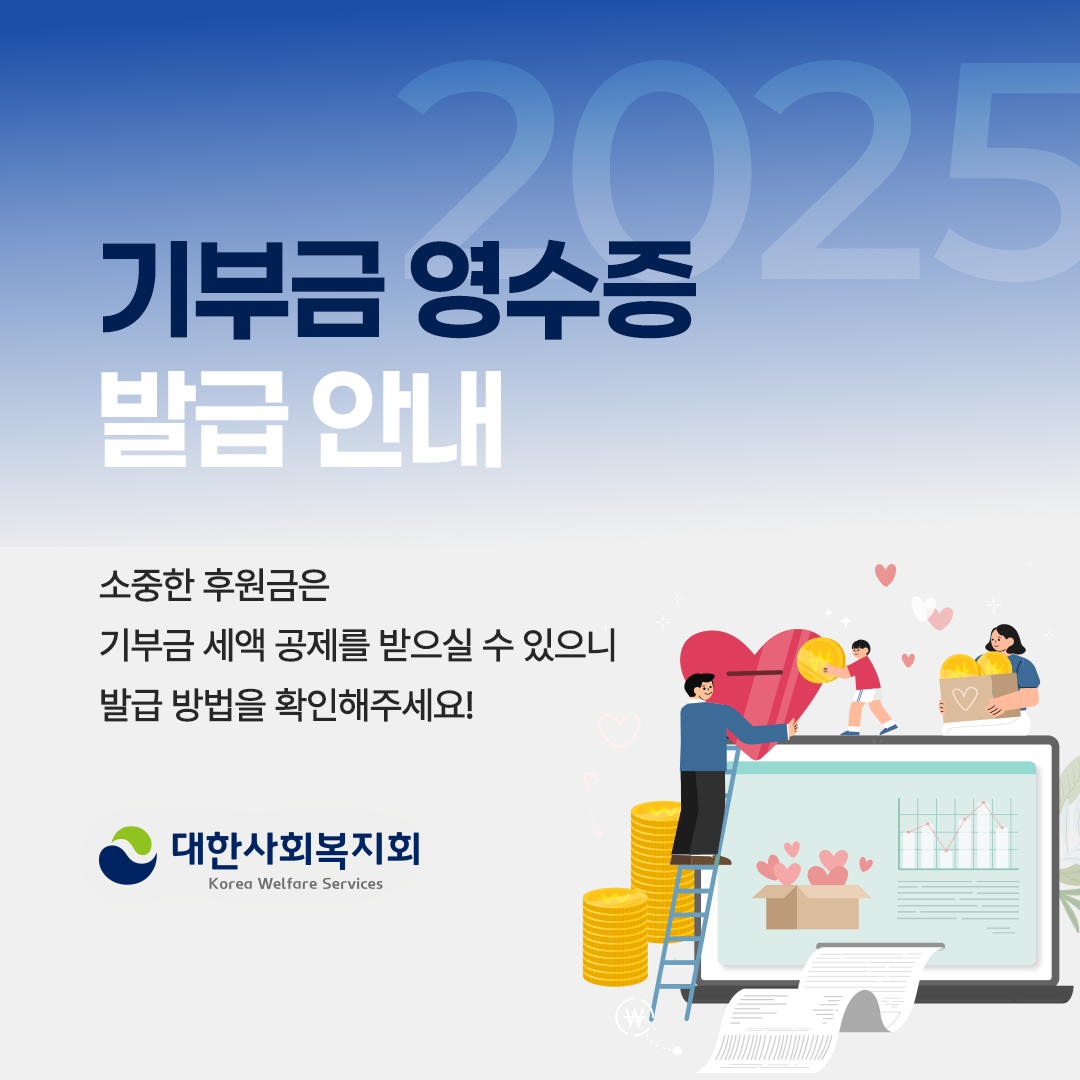 2025

기부금 영수증 발급 안내

소중한 후원금은
기부금 세액 공제를 받으실 수 있으니
발급 방법을 확인해주세요!

대한사회복지회
Korea Welfare Services

₩